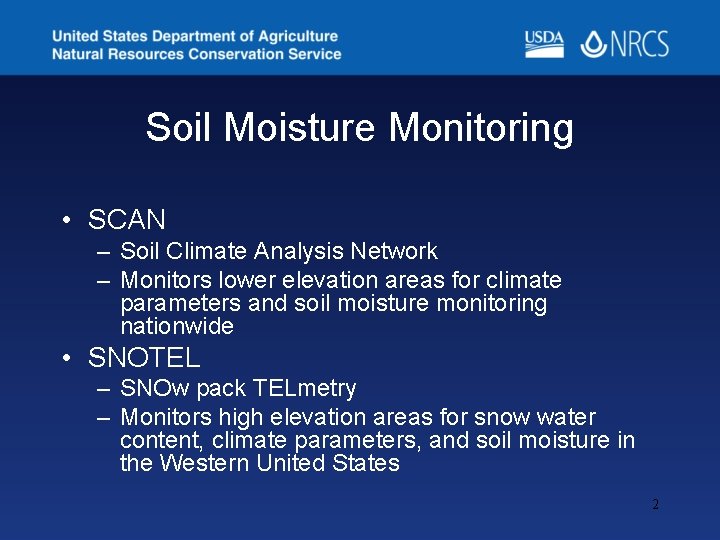 United States Department of Agriculture
Natural Resources Conservation Service

USDA NRCS

Soil Moisture Monitoring

• SCAN
– Soil Climate Analysis Network
– Monitors lower elevation areas for climate parameters and soil moisture monitoring nationwide
• SNOTEL
– SNOw pack TELmetry
– Monitors high elevation areas for snow water content, climate parameters, and soil moisture in the Western United States

2